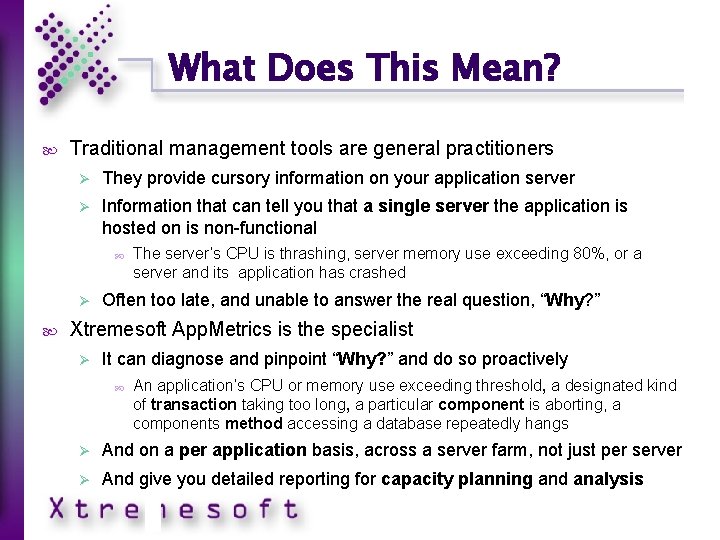 What Does This Mean?

Traditional management tools are general practitioners

They provide cursory information on your application server

Information that can tell you that a single server the application is hosted on is non-functional

The server's CPU is thrashing, server memory use exceeding 80%, or a server and its application has crashed

Often too late, and unable to answer the real question, "Why?"

Xtremesoft AppMetrics is the specialist

It can diagnose and pinpoint "Why?" and do so proactively

An application's CPU or memory use exceeding threshold, a designated kind of transaction taking too long, a particular component is aborting, a components method accessing a database repeatedly hangs

And on a per application basis, across a server farm, not just per server

And give you detailed reporting for capacity planning and analysis

Xtremesoft